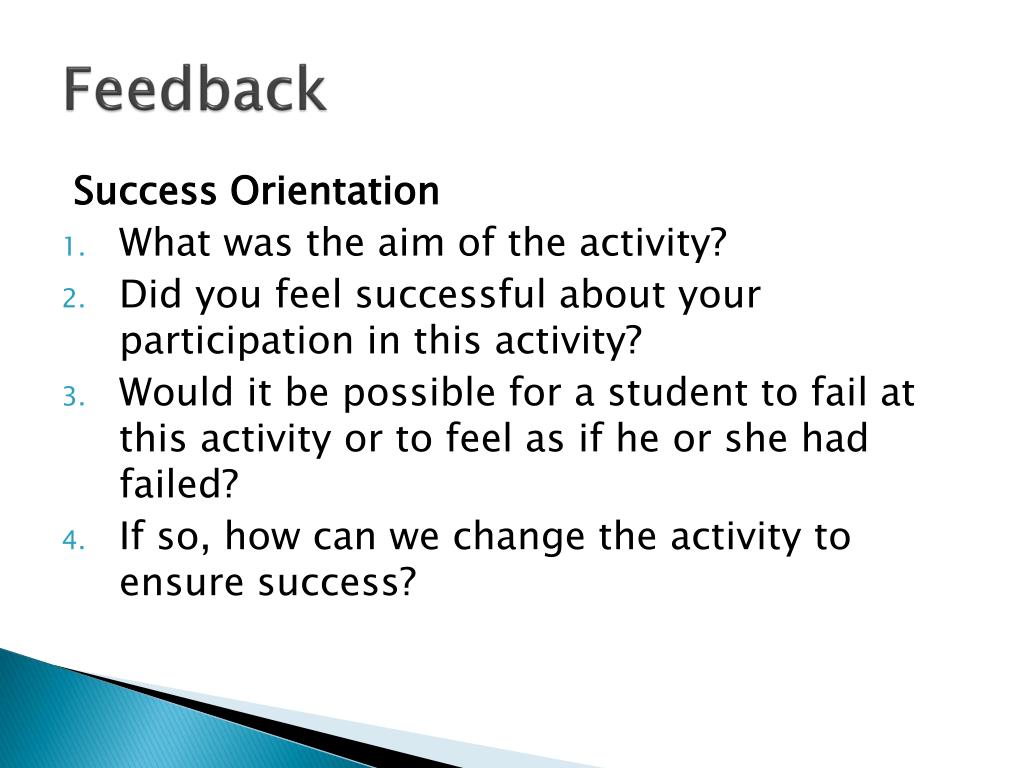 Feedback

Success Orientation

1. What was the aim of the activity?
2. Did you feel successful about your participation in this activity?
3. Would it be possible for a student to fail at this activity or to feel as if he or she had failed?
4. If so, how can we change the activity to ensure success?